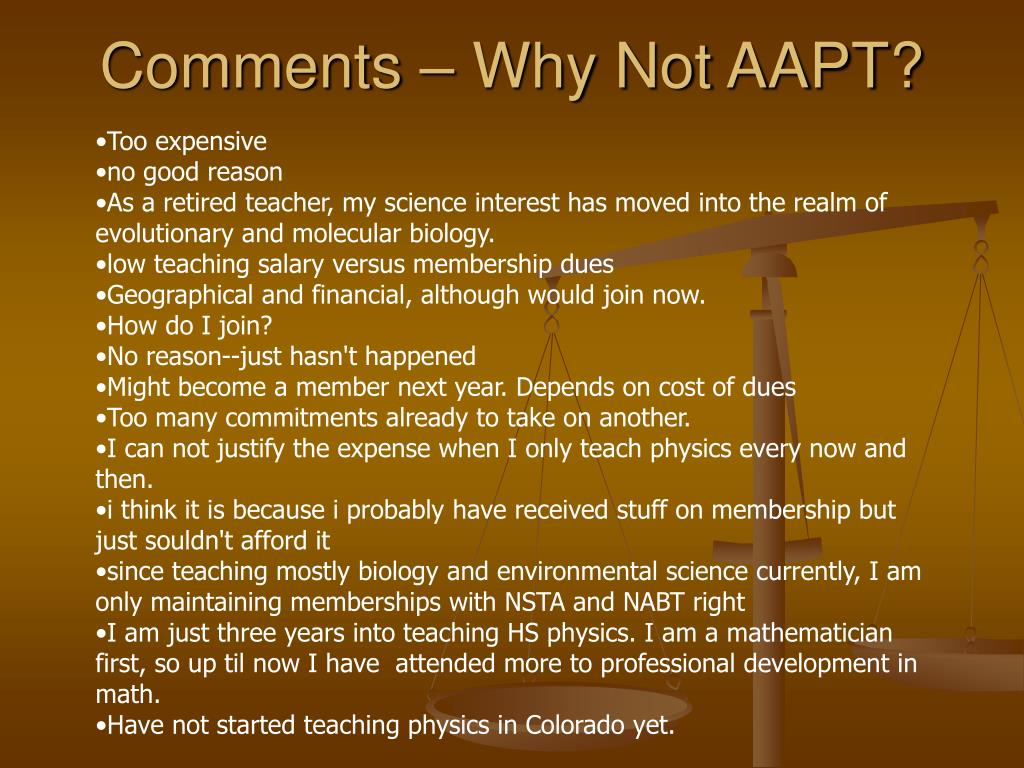 Comments – Why Not AAPT?

•Too expensive
•no good reason
•As a retired teacher, my science interest has moved into the realm of evolutionary and molecular biology.
•low teaching salary versus membership dues
•Geographical and financial, although would join now.
•How do I join?
•No reason--just hasn't happened
•Might become a member next year. Depends on cost of dues
•Too many commitments already to take on another.
•I can not justify the expense when I only teach physics every now and then.
•i think it is because i probably have received stuff on membership but just souldn't afford it
•since teaching mostly biology and environmental science currently, I am only maintaining memberships with NSTA and NABT right
•I am just three years into teaching HS physics. I am a mathematician first, so up til now I have attended more to professional development in math.
•Have not started teaching physics in Colorado yet.